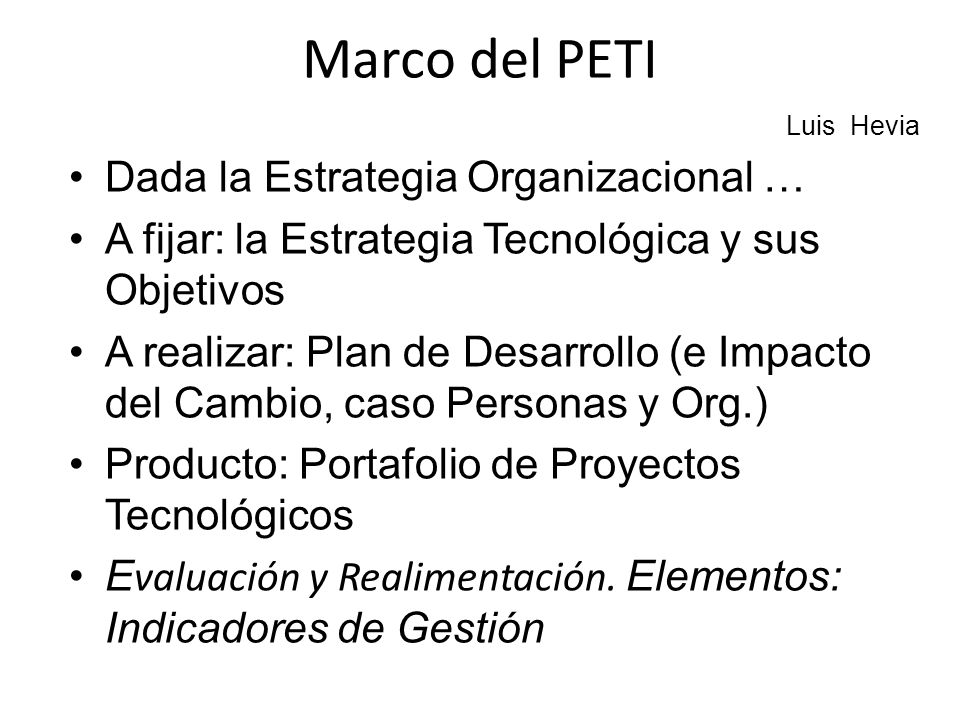 Marco del PETI

Luis Hevia

• Dada la Estrategia Organizacional …
• A fijar: la Estrategia Tecnológica y sus Objetivos
• A realizar: Plan de Desarrollo (e Impacto del Cambio, caso Personas y Org.)
• Producto: Portafolio de Proyectos Tecnológicos
• Evaluación y Realimentación. Elementos: Indicadores de Gestión